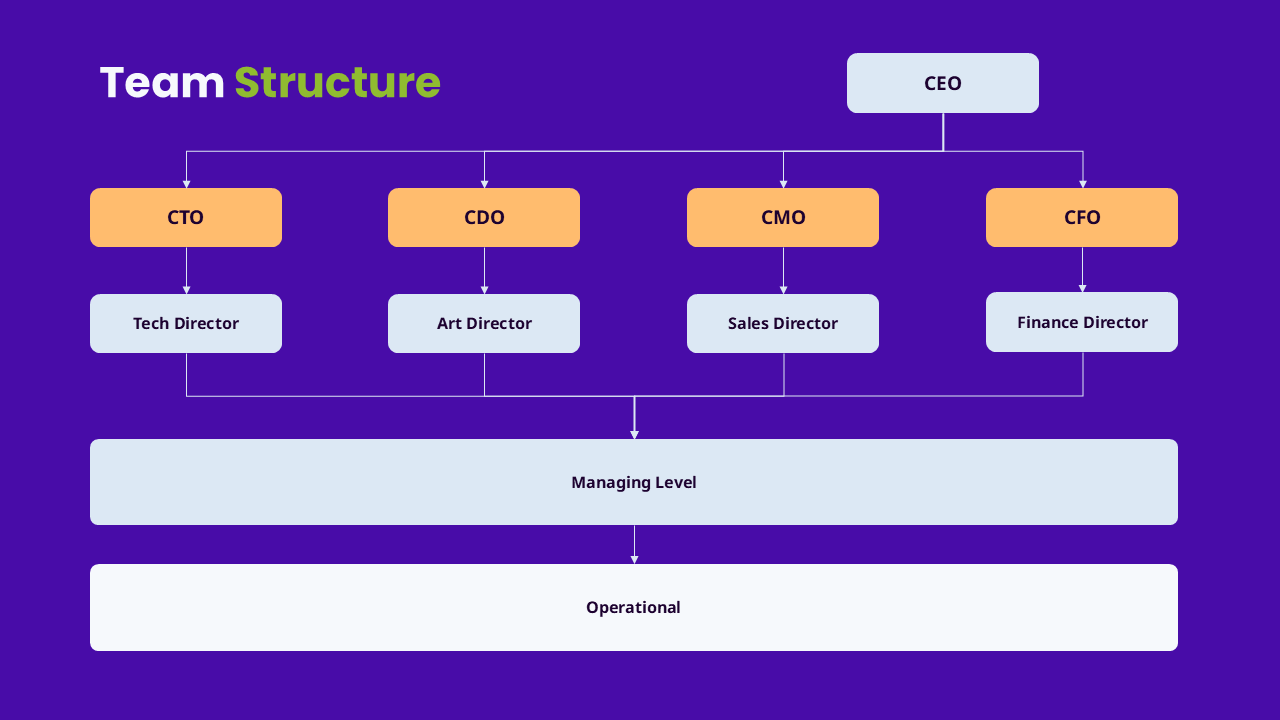 Team Structure

CEO

CTO

CDO

CMO

CFO

Tech Director

Art Director

Sales Director

Finance Director

Managing Level

Operational